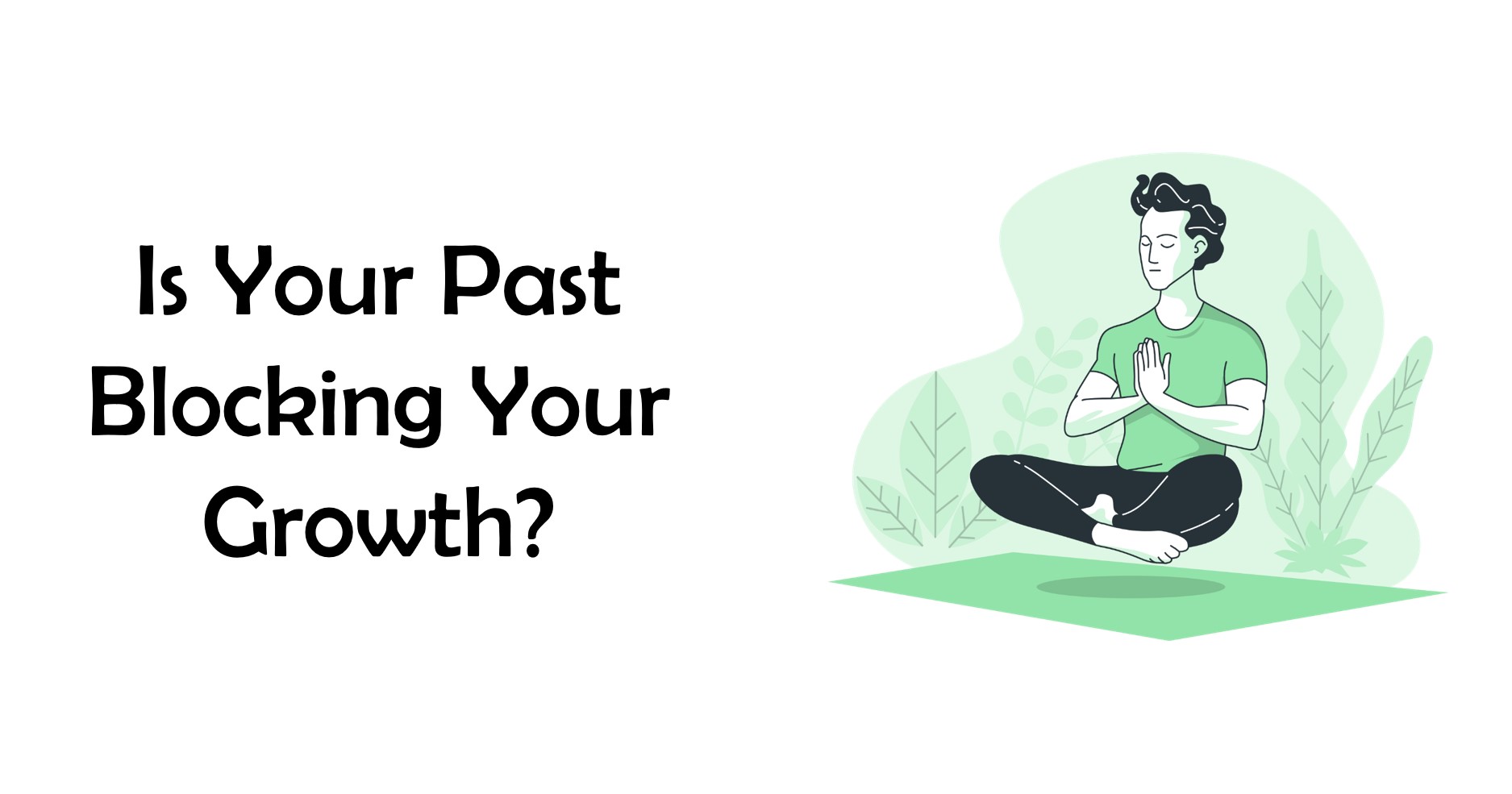 Is Your Past Blocking Your Growth?